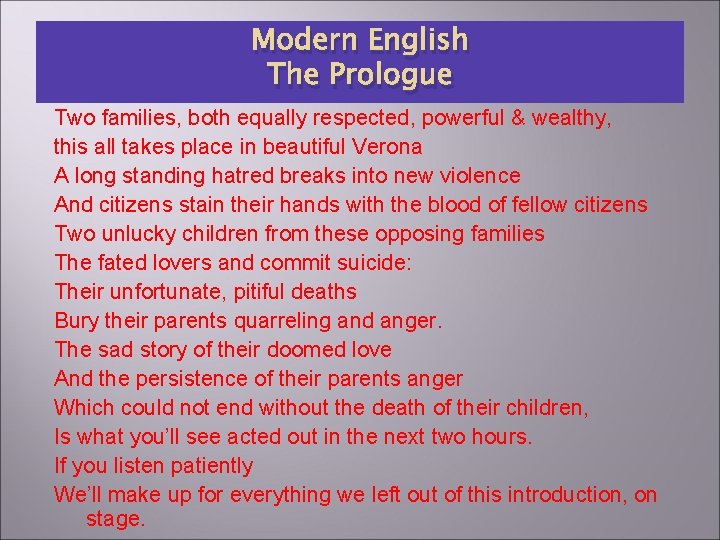 Modern English
The Prologue

Two families, both equally respected, powerful & wealthy,
this all takes place in beautiful Verona
A long standing hatred breaks into new violence
And citizens stain their hands with the blood of fellow citizens
Two unlucky children from these opposing families
The fated lovers and commit suicide:
Their unfortunate, pitiful deaths
Bury their parents quarreling and anger.
The sad story of their doomed love
And the persistence of their parents anger
Which could not end without the death of their children,
Is what you'll see acted out in the next two hours.
If you listen patiently
We'll make up for everything we left out of this introduction, on stage.